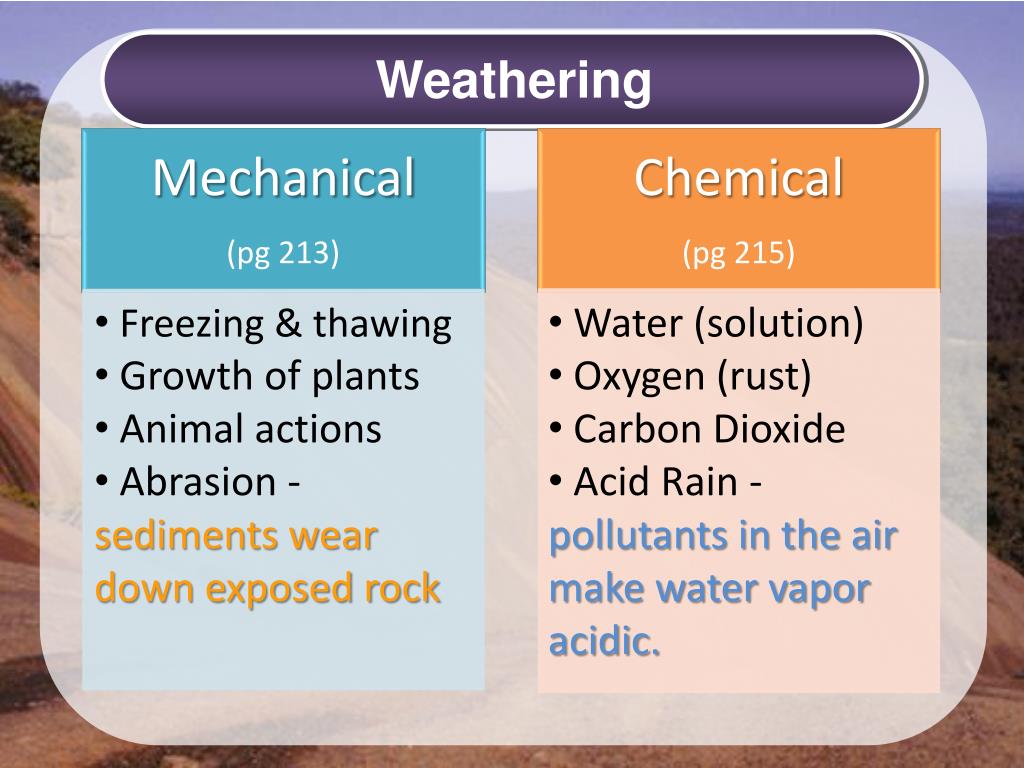 Weathering

Mechanical

(pg 213)

• Freezing & thawing
• Growth of plants
• Animal actions
• Abrasion - sediments wear down exposed rock

Chemical

(pg 215)

• Water (solution)
• Oxygen (rust)
• Carbon Dioxide
• Acid Rain - pollutants in the air make water vapor acidic.